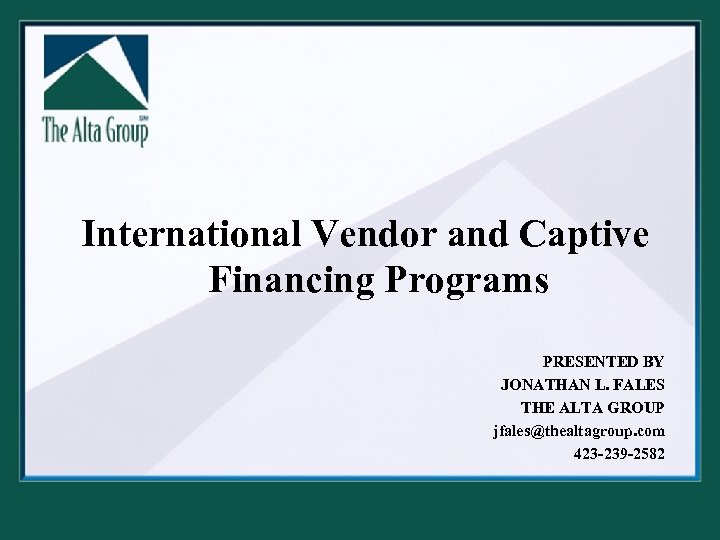 The Alta Group SM

International Vendor and Captive Financing Programs

PRESENTED BY
JONATHAN L. FALES
THE ALTA GROUP
jfales@thealtagroup.com
423-239-2582